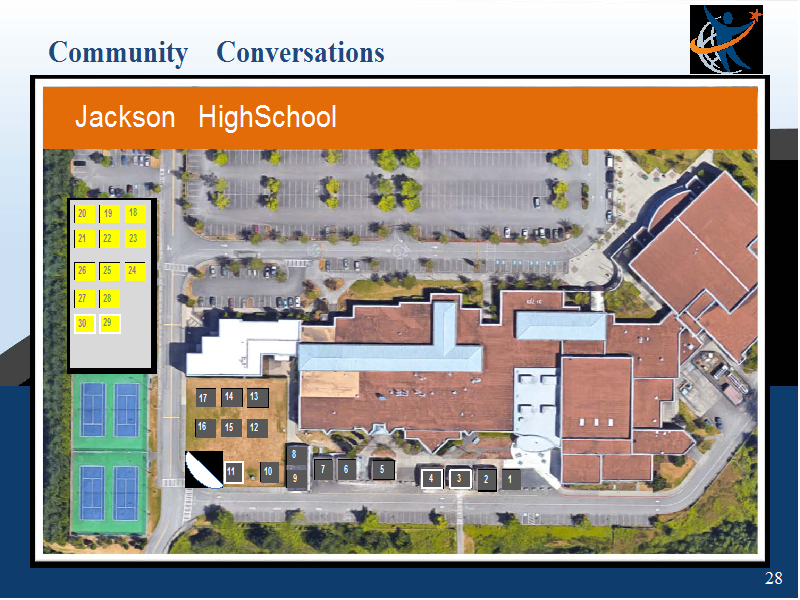 Community Conversations

Jackson HighSchool

20 19 18
21 22 23
26 25 24
27 28
30 29

17 14 13
16 15 12
11 10
8
9
7 6 5 4 3 2 1

28